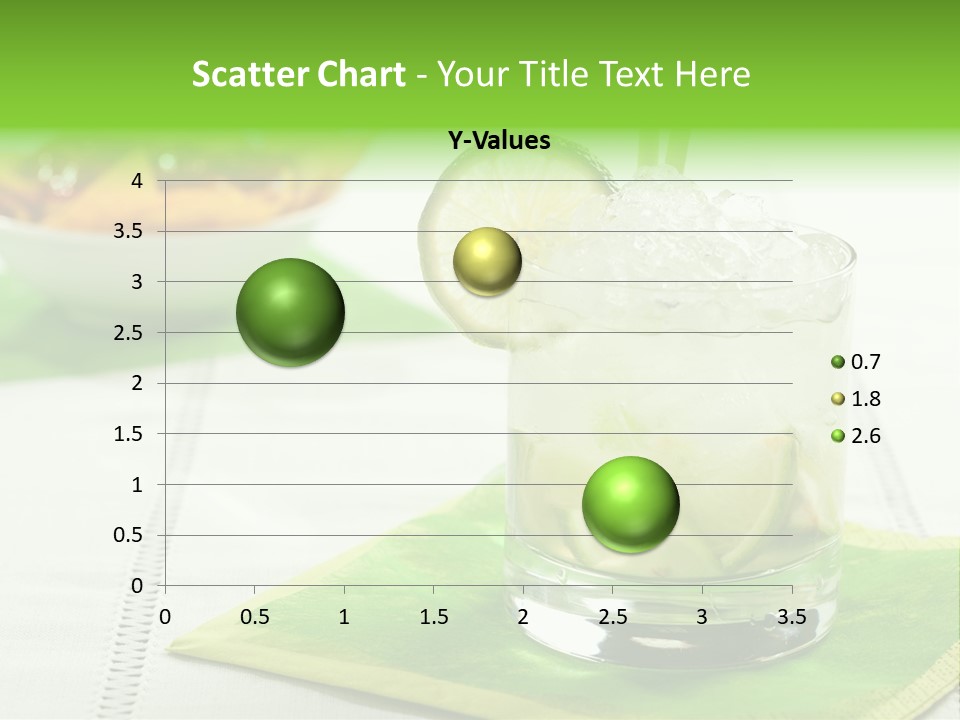 Scatter Chart - Your Title Text Here

Y-Values

4
3.5
3
2.5
2
1.5
1
0.5
0

0 0.5 1 1.5 2 2.5 3 3.5

0.7
1.8
2.6